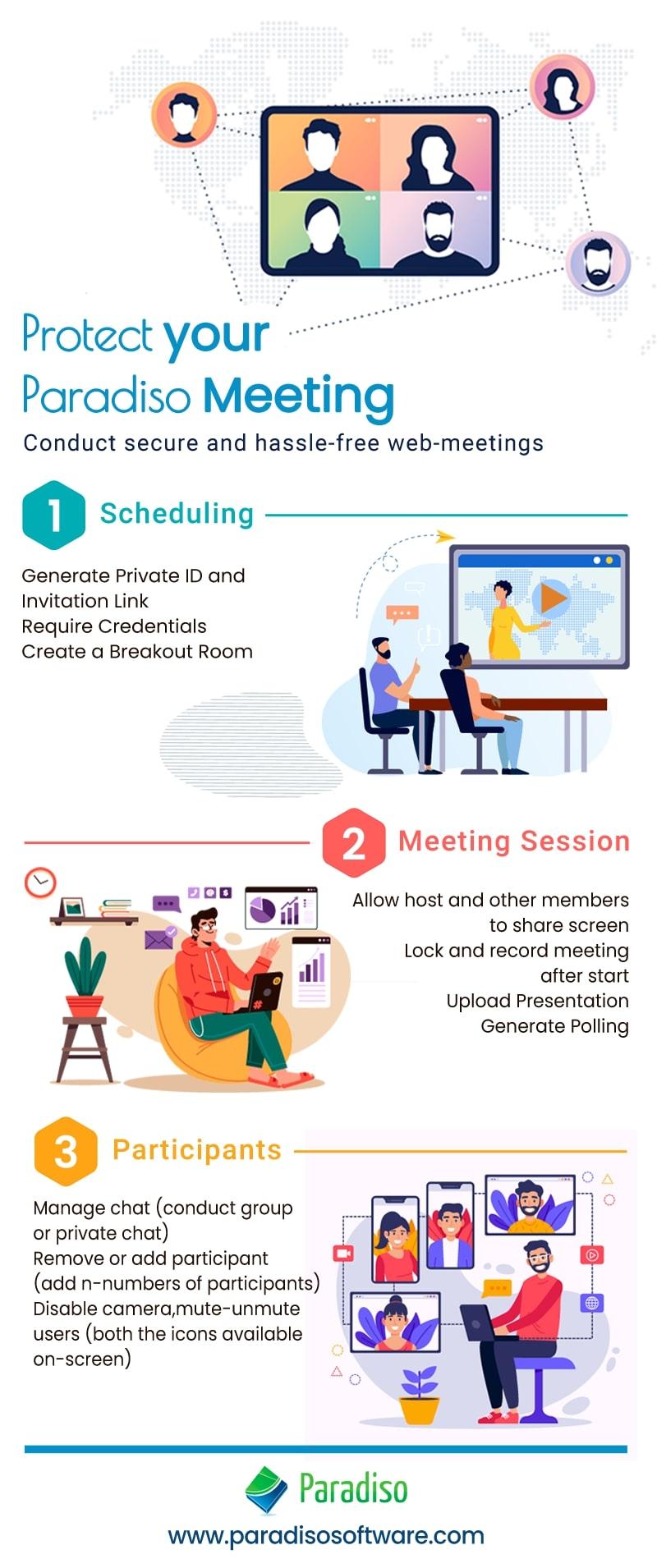 Protect your Paradiso Meeting

Conduct secure and hassle-free web-meetings

1 Scheduling

Generate Private ID and Invitation Link
Require Credentials
Create a Breakout Room

2 Meeting Session

Allow host and other members to share screen
Lock and record meeting after start
Upload Presentation
Generate Polling

3 Participants

Manage chat (conduct group or private chat)
Remove or add participant (add n-numbers of participants)
Disable camera,mute-unmute users (both the icons available on-screen)

Paradiso

www.paradisosoftware.com